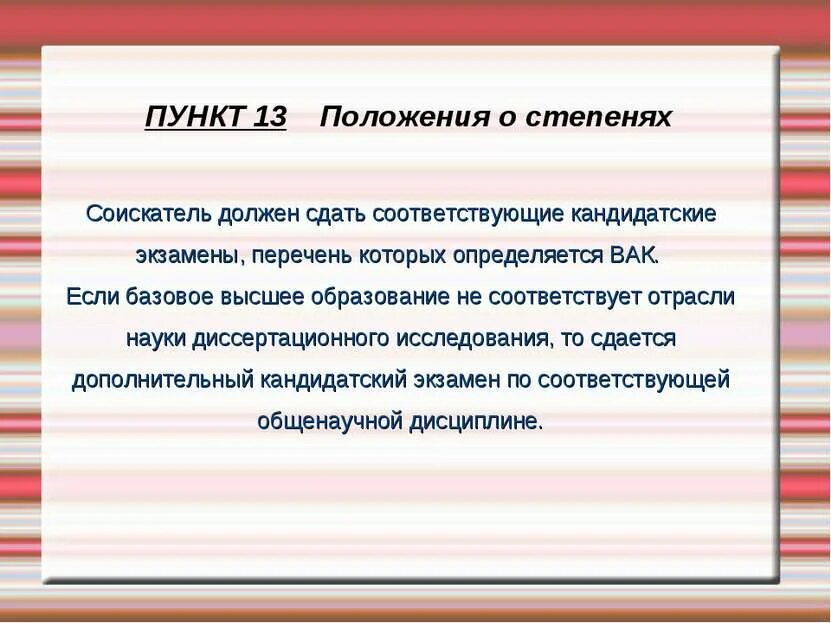 ПУНКТ 13 Положения о степенях

Соискатель должен сдать соответствующие кандидатские экзамены, перечень которых определяется ВАК.
Если базовое высшее образование не соответствует отрасли науки диссертационного исследования, то сдается дополнительный кандидатский экзамен по соответствующей общенаучной дисциплине.